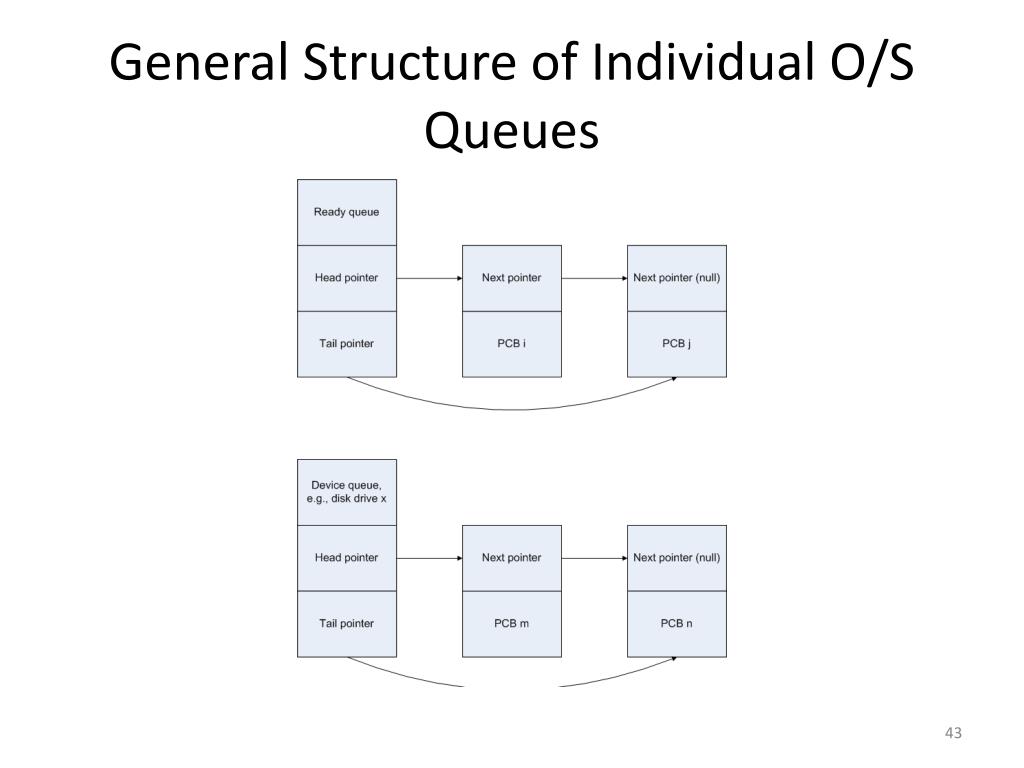 General Structure of Individual O/S Queues

Ready queue

Head pointer

Tail pointer

Next pointer

PCB i

Next pointer (null)

PCB j

Device queue, e.g., disk drive x

Head pointer

Tail pointer

Next pointer

PCB m

Next pointer (null)

PCB n

43